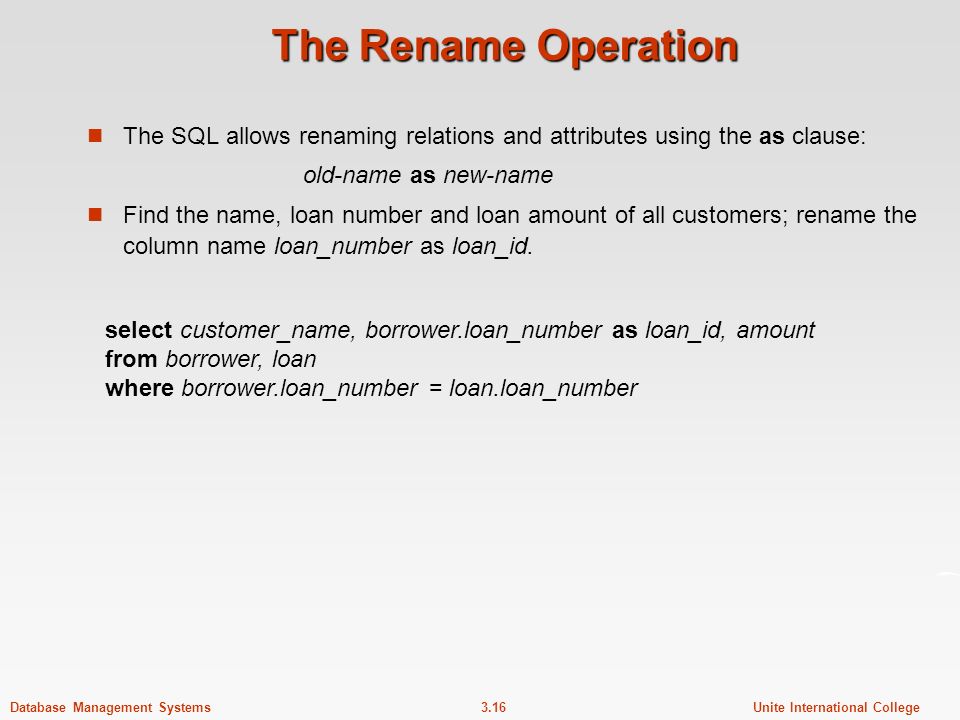 The Rename Operation

The SQL allows renaming relations and attributes using the as clause:

old-name as new-name

Find the name, loan number and loan amount of all customers; rename the column name loan_number as loan_id.

select customer_name, borrower.loan_number as loan_id, amount
from borrower, loan
where borrower.loan_number = loan.loan_number

Database Management Systems 3.16 Unite International College